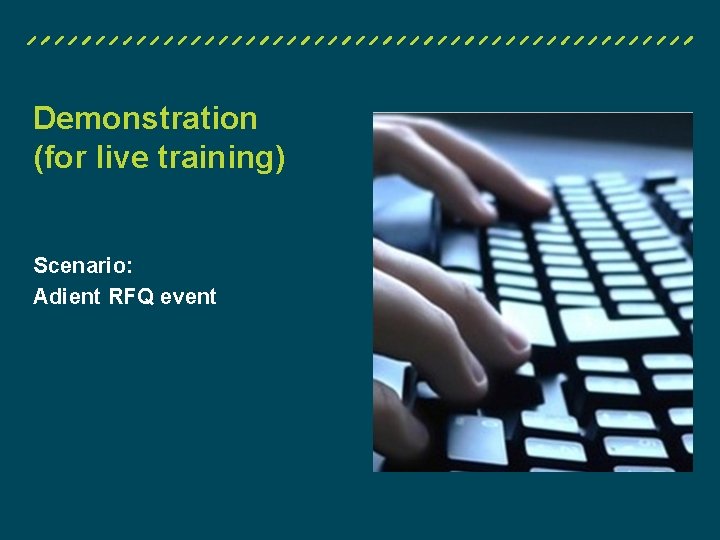 Demonstration
(for live training)

Scenario:
Adient RFQ event